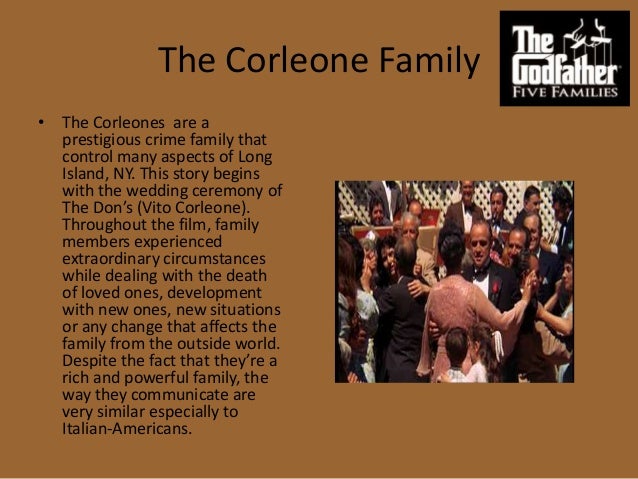 The Corleone Family

The Godfather
FIVE FAMILIES

• The Corleones are a prestigious crime family that control many aspects of Long Island, NY. This story begins with the wedding ceremony of The Don's (Vito Corleone). Throughout the film, family members experienced extraordinary circumstances while dealing with the death of loved ones, development with new ones, new situations or any change that affects the family from the outside world. Despite the fact that they're a rich and powerful family, the way they communicate are very similar especially to Italian-Americans.